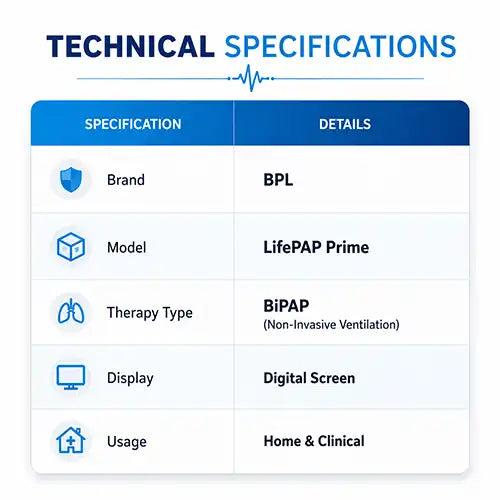 TECHNICAL SPECIFICATIONS

| SPECIFICATION | DETAILS |
|---|---|
| Brand | BPL |
| Model | LifePAP Prime |
| Therapy Type | BiPAP (Non-Invasive Ventilation) |
| Display | Digital Screen |
| Usage | Home & Clinical |